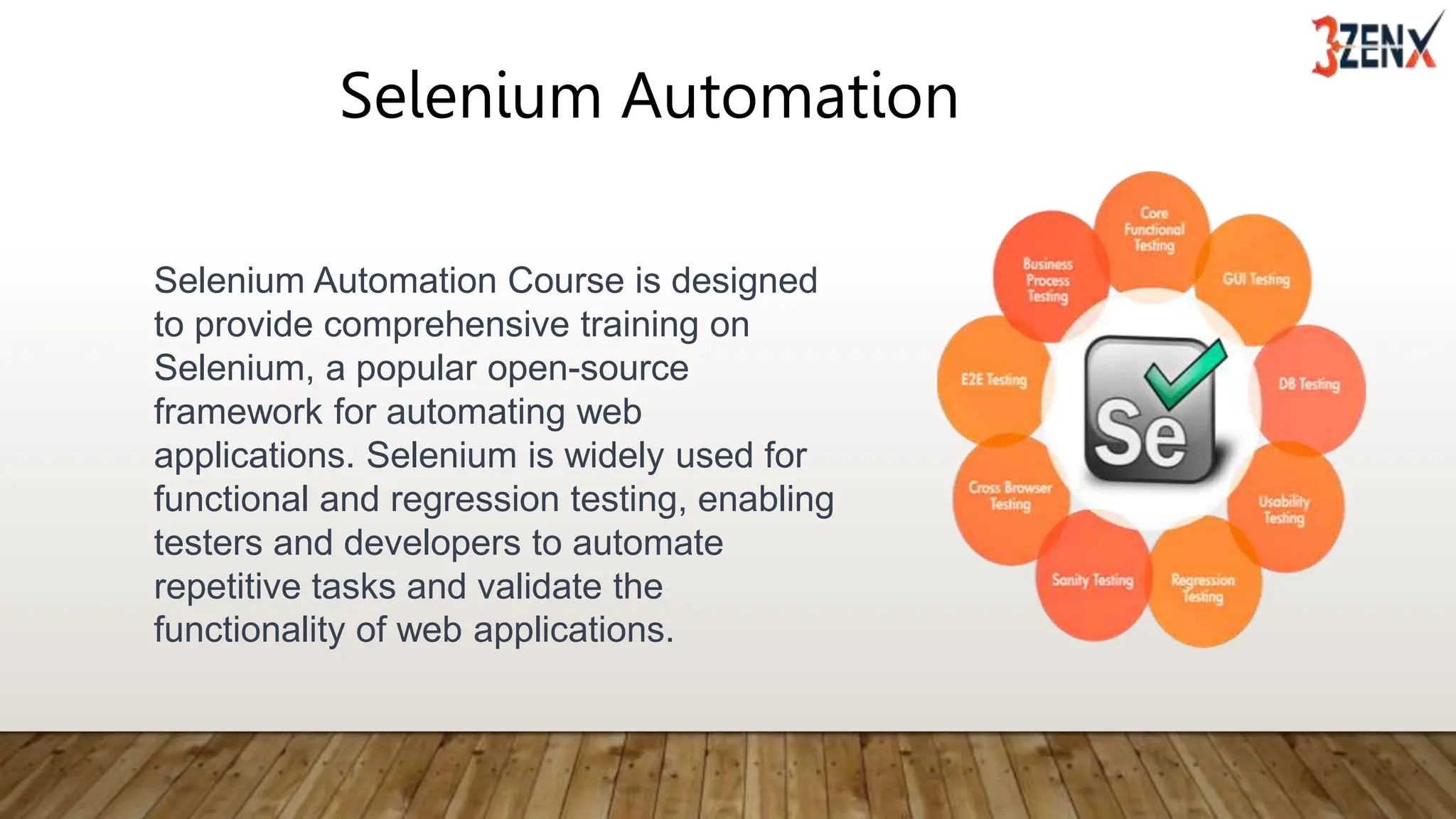 3ZENX

Selenium Automation

Selenium Automation Course is designed to provide comprehensive training on Selenium, a popular open-source framework for automating web applications. Selenium is widely used for functional and regression testing, enabling testers and developers to automate repetitive tasks and validate the functionality of web applications.

Core Functional Testing

GUI Testing

DB Testing

Usability Testing

Regression Testing

Sanity Testing

Cross Browser Testing

E2E Testing

Business Process Testing

Se